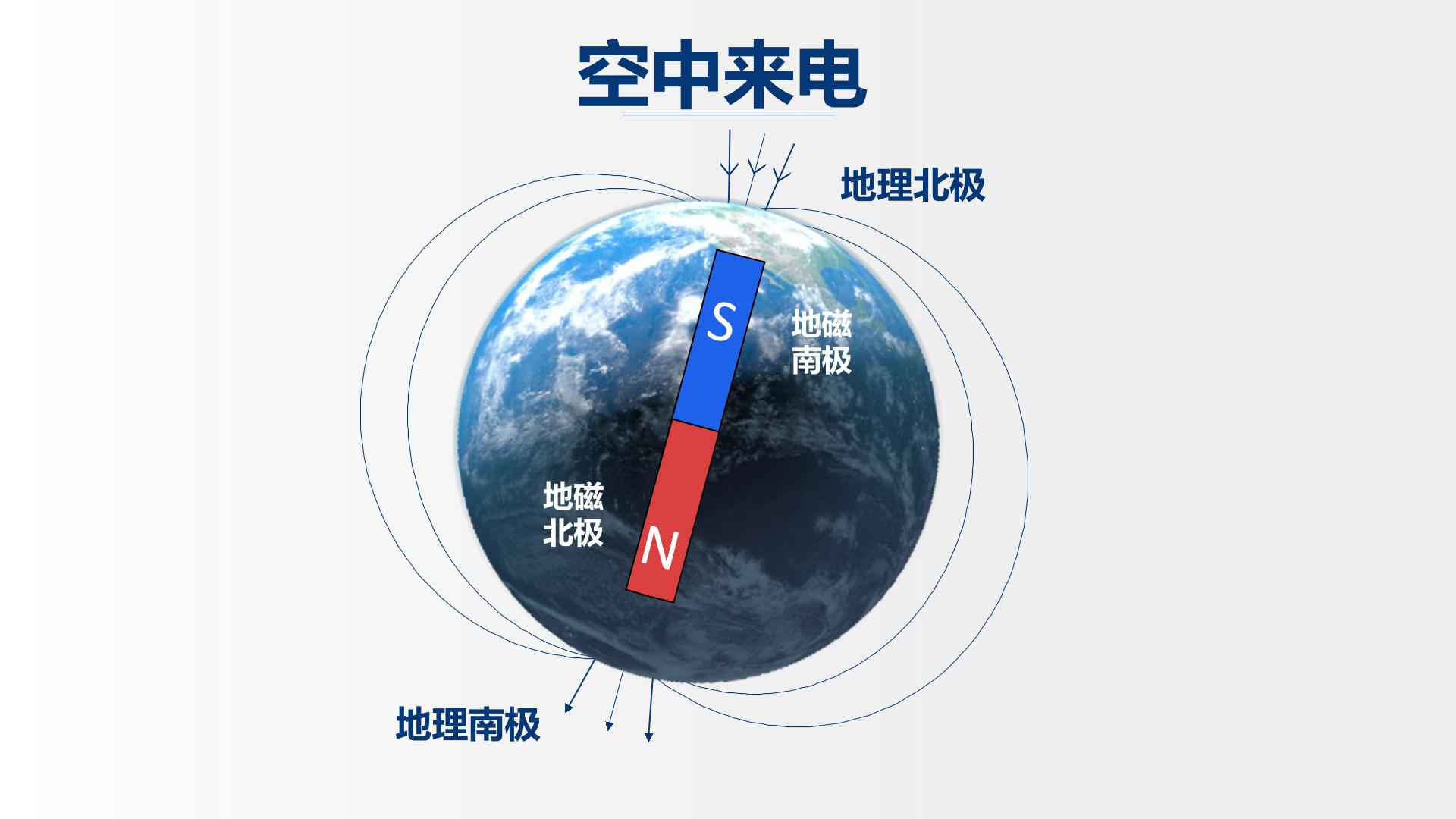 空中来电

地理北极

S

地磁南极

地磁北极

N

地理南极